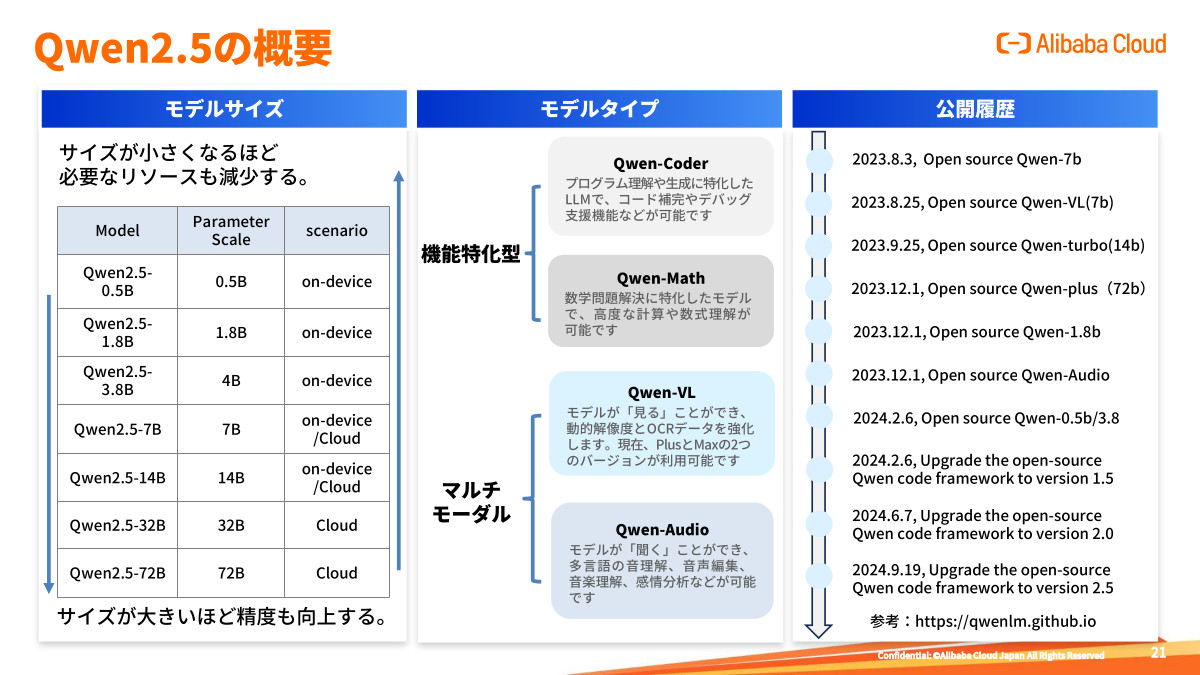 Qwen2.5の概要

Alibaba Cloud

モデルサイズ

サイズが小さくなるほど
必要なリソースも減少する。

| Model | Parameter Scale | scenario |
|---|---|---|
| Qwen2.5-0.5B | 0.5B | on-device |
| Qwen2.5-1.8B | 1.8B | on-device |
| Qwen2.5-3.8B | 4B | on-device |
| Qwen2.5-7B | 7B | on-device /Cloud |
| Qwen2.5-14B | 14B | on-device /Cloud |
| Qwen2.5-32B | 32B | Cloud |
| Qwen2.5-72B | 72B | Cloud |

サイズが大きいほど精度も向上する。

モデルタイプ

機能特化型

Qwen-Coder
プログラム理解や生成に特化したLLMで、コード補完やデバッグ支援機能などが可能です

Qwen-Math
数学問題解決に特化したモデルで、高度な計算や数式理解が可能です

マルチモーダル

Qwen-VL
モデルが「見る」ことができ、動的解像度とOCRデータを強化します。現在、PlusとMaxの2つのバージョンが利用可能です

Qwen-Audio
モデルが「聞く」ことができ、多言語の音理解、音声編集、音楽理解、感情分析などが可能です

公開履歴

2023.8.3, Open source Qwen-7b
2023.8.25, Open source Qwen-VL(7b)
2023.9.25, Open source Qwen-turbo(14b)
2023.12.1, Open source Qwen-plus（72b）
2023.12.1, Open source Qwen-1.8b
2023.12.1, Open source Qwen-Audio
2024.2.6, Open source Qwen-0.5b/3.8
2024.2.6, Upgrade the open-source Qwen code framework to version 1.5
2024.6.7, Upgrade the open-source Qwen code framework to version 2.0
2024.9.19, Upgrade the open-source Qwen code framework to version 2.5

参考：https://qwenlm.github.io

Confidential: ©Alibaba Cloud Japan All Rights Reserved
21